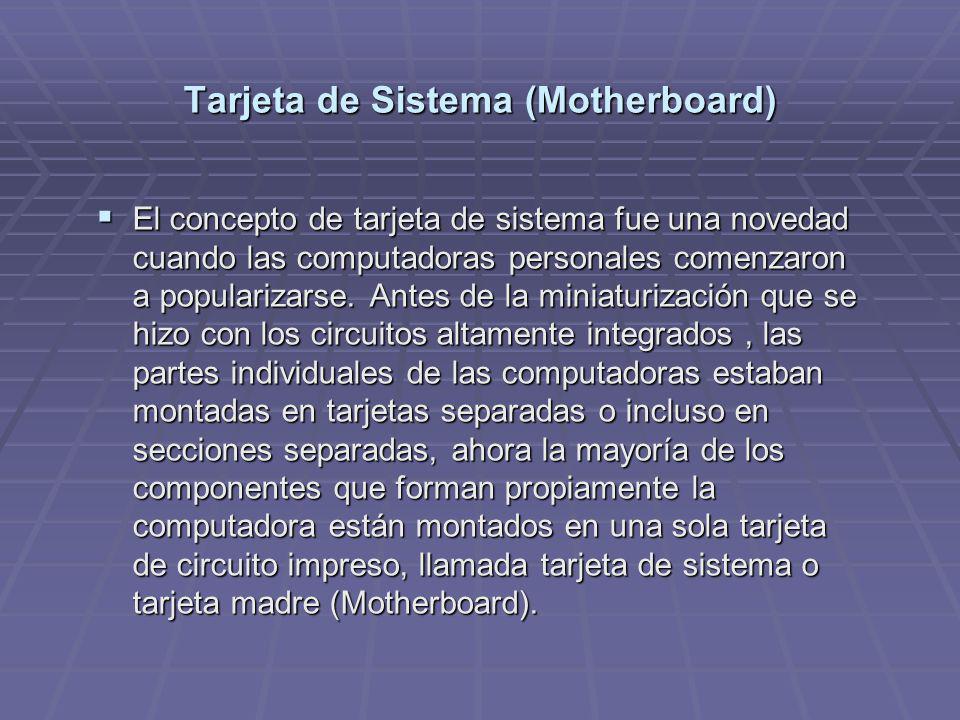 Tarjeta de Sistema (Motherboard)

▪ El concepto de tarjeta de sistema fue una novedad cuando las computadoras personales comenzaron a popularizarse. Antes de la miniaturización que se hizo con los circuitos altamente integrados , las partes individuales de las computadoras estaban montadas en tarjetas separadas o incluso en secciones separadas, ahora la mayoría de los componentes que forman propiamente la computadora están montados en una sola tarjeta de circuito impreso, llamada tarjeta de sistema o tarjeta madre (Motherboard).